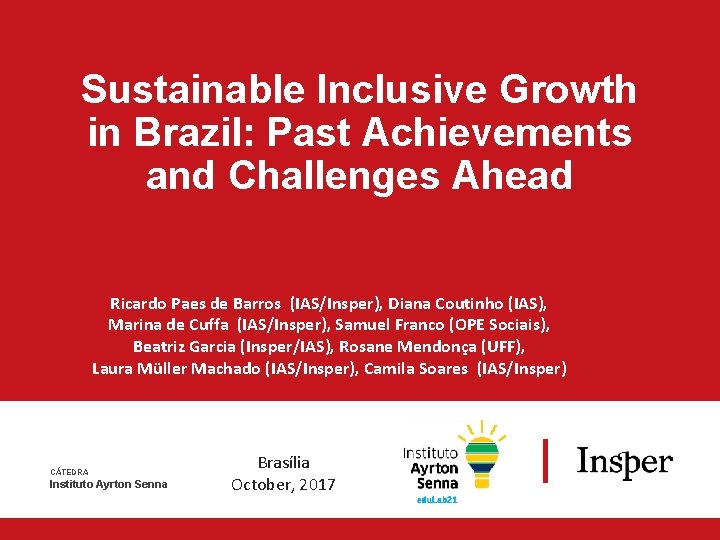 Sustainable Inclusive Growth in Brazil: Past Achievements and Challenges Ahead

Ricardo Paes de Barros (IAS/Insper), Diana Coutinho (IAS), Marina de Cuffa (IAS/Insper), Samuel Franco (OPE Sociais), Beatriz Garcia (Insper/IAS), Rosane Mendonça (UFF), Laura Müller Machado (IAS/Insper), Camila Soares (IAS/Insper)

CÁTEDRA
Instituto Ayrton Senna

Brasília
October, 2017

Instituto Ayrton Senna
eduLab21

Insper